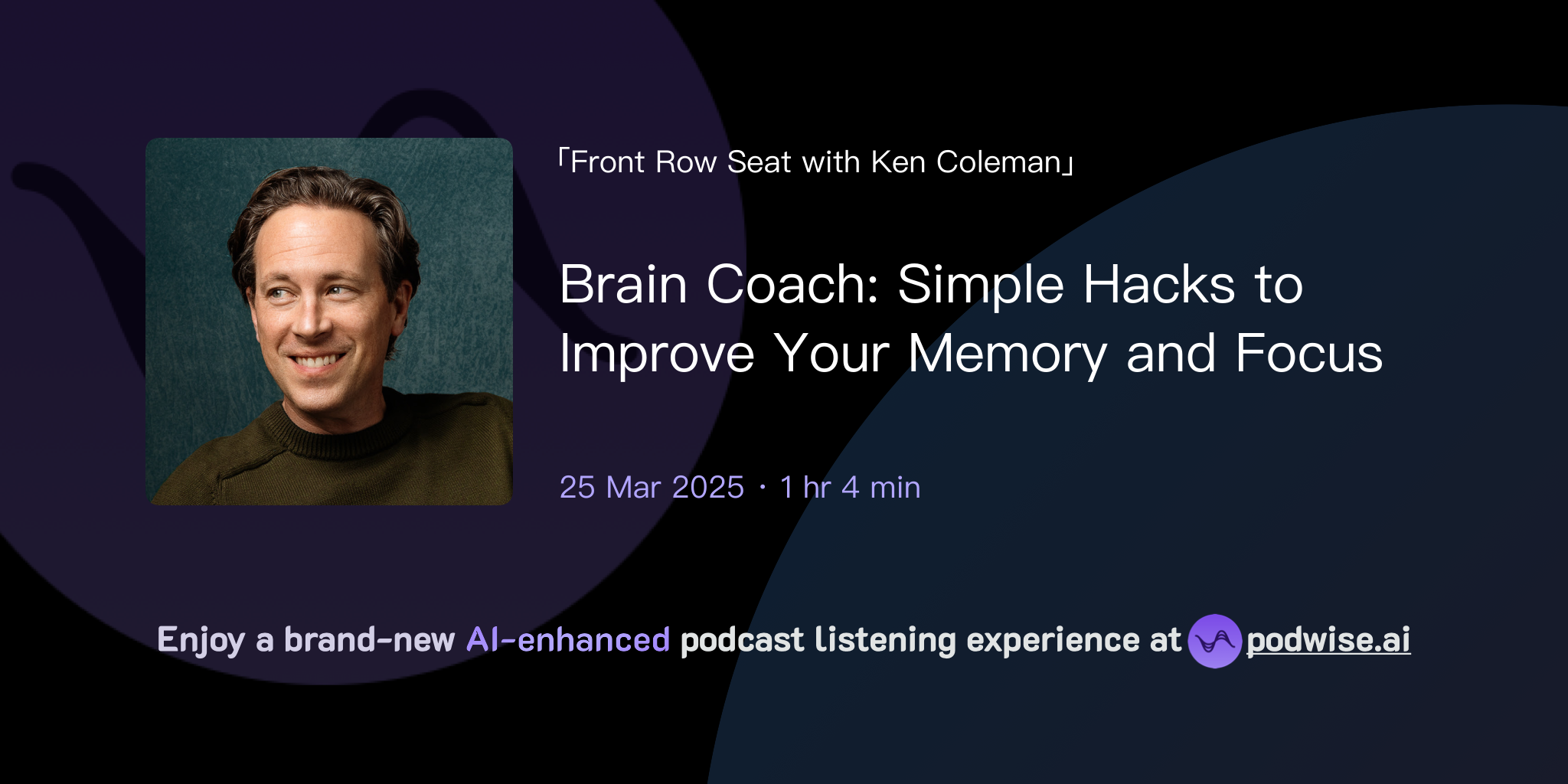 「Front Row Seat with Ken Coleman」

Brain Coach: Simple Hacks to Improve Your Memory and Focus

25 Mar 2025 · 1 hr 4 min

Enjoy a brand-new AI-enhanced podcast listening experience at podwise.ai